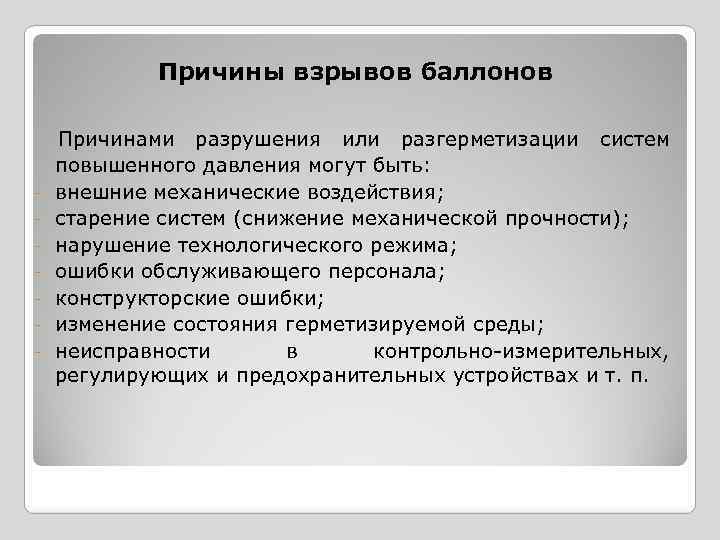 Причины взрывов баллонов

Причинами разрушения или разгерметизации систем повышенного давления могут быть:
- внешние механические воздействия;
- старение систем (снижение механической прочности);
- нарушение технологического режима;
- ошибки обслуживающего персонала;
- конструкторские ошибки;
- изменение состояния герметизируемой среды;
- неисправности в контрольно-измерительных, регулирующих и предохранительных устройствах и т. п.